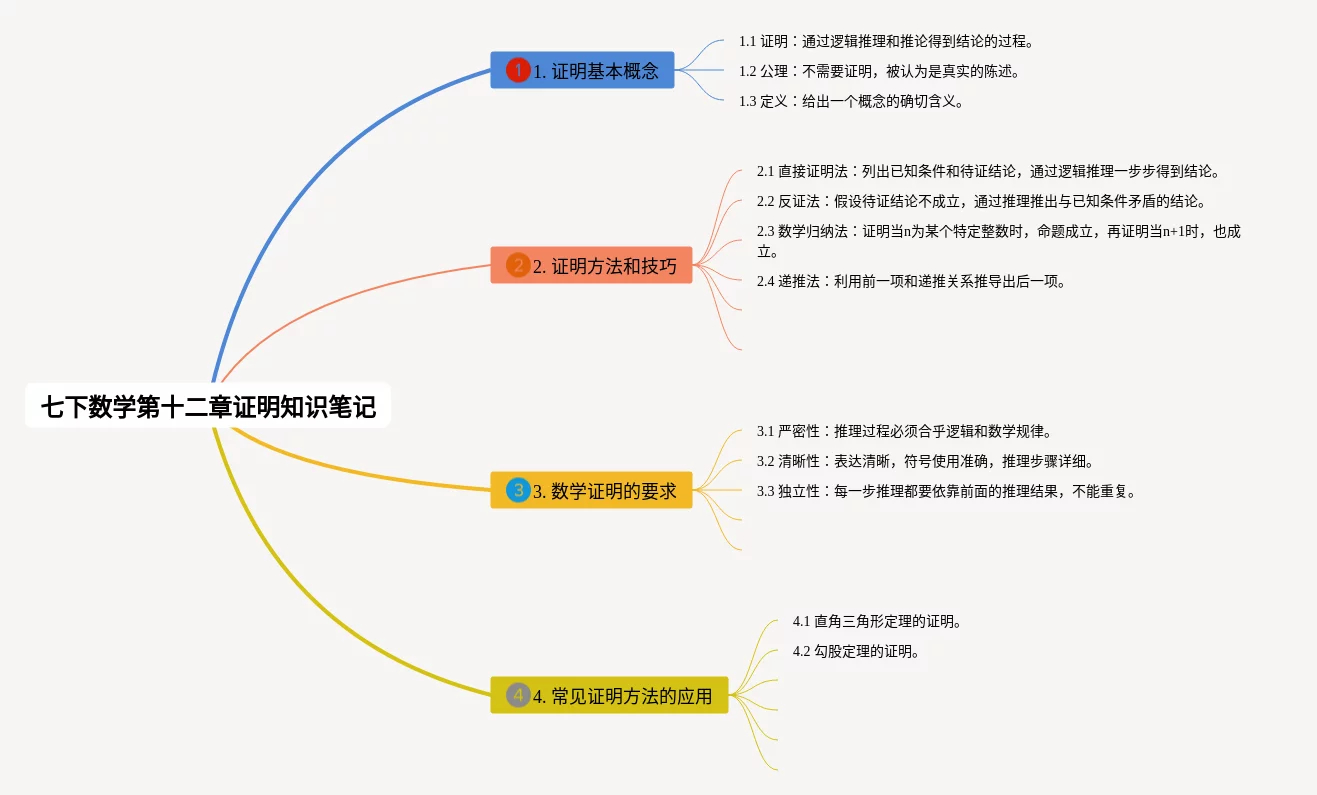 七下数学第十二章证明知识笔记

1 1. 证明基本概念

1.1 证明：通过逻辑推理和推论得到结论的过程。

1.2 公理：不需要证明，被认为是真实的陈述。

1.3 定义：给出一个概念的确切含义。

2 2. 证明方法和技巧

2.1 直接证明法：列出已知条件和待证结论，通过逻辑推理一步步得到结论。

2.2 反证法：假设待证结论不成立，通过推理推出与已知条件矛盾的结论。

2.3 数学归纳法：证明当n为某个特定整数时，命题成立，再证明当n+1时，也成立。

2.4 递推法：利用前一项和递推关系推导出后一项。

3 3. 数学证明的要求

3.1 严密性：推理过程必须合乎逻辑和数学规律。

3.2 清晰性：表达清晰，符号使用准确，推理步骤详细。

3.3 独立性：每一步推理都要依靠前面的推理结果，不能重复。

4 4. 常见证明方法的应用

4.1 直角三角形定理的证明。

4.2 勾股定理的证明。